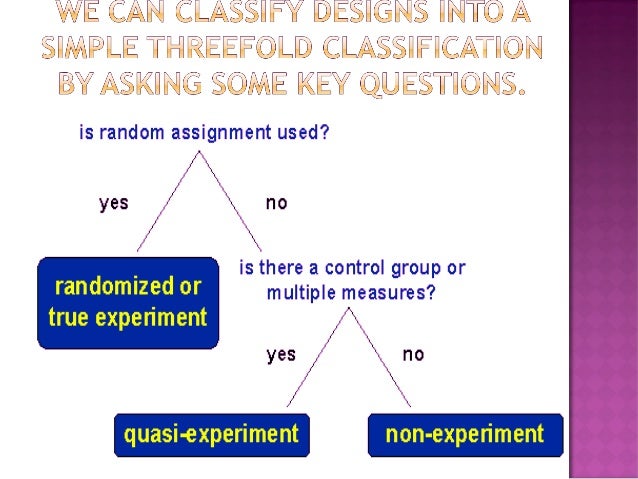 WE CAN CLASSIFY DESIGNS INTO A SIMPLE THREEFOLD CLASSIFICATION BY ASKING SOME KEY QUESTIONS.

is random assignment used?

yes

no

randomized or true experiment

is there a control group or multiple measures?

yes

no

quasi-experiment

non-experiment